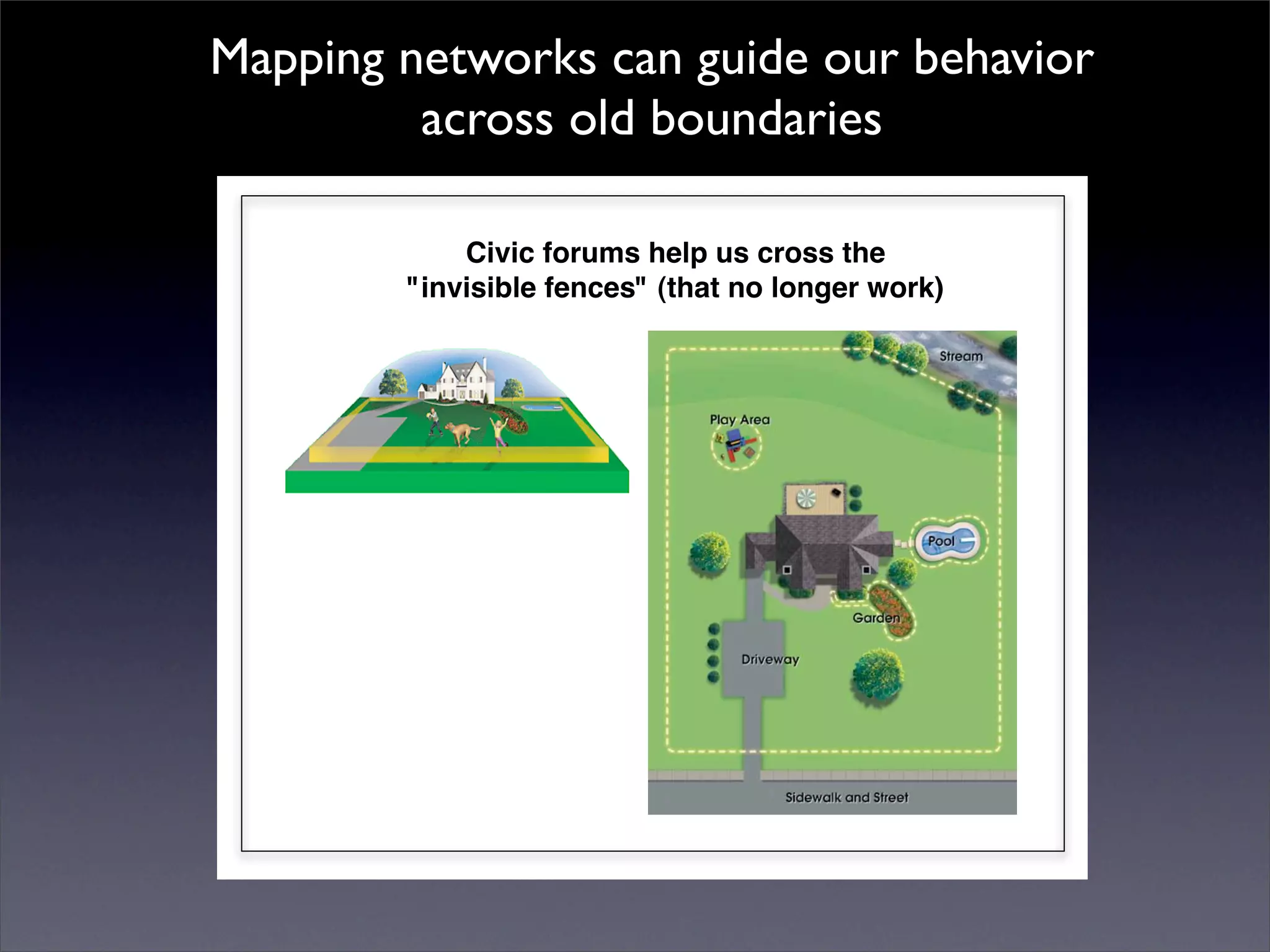 Mapping networks can guide our behavior across old boundaries

Civic forums help us cross the "invisible fences" (that no longer work)

Stream

Play Area

Pool

Garden

Driveway

Sidewalk and Street